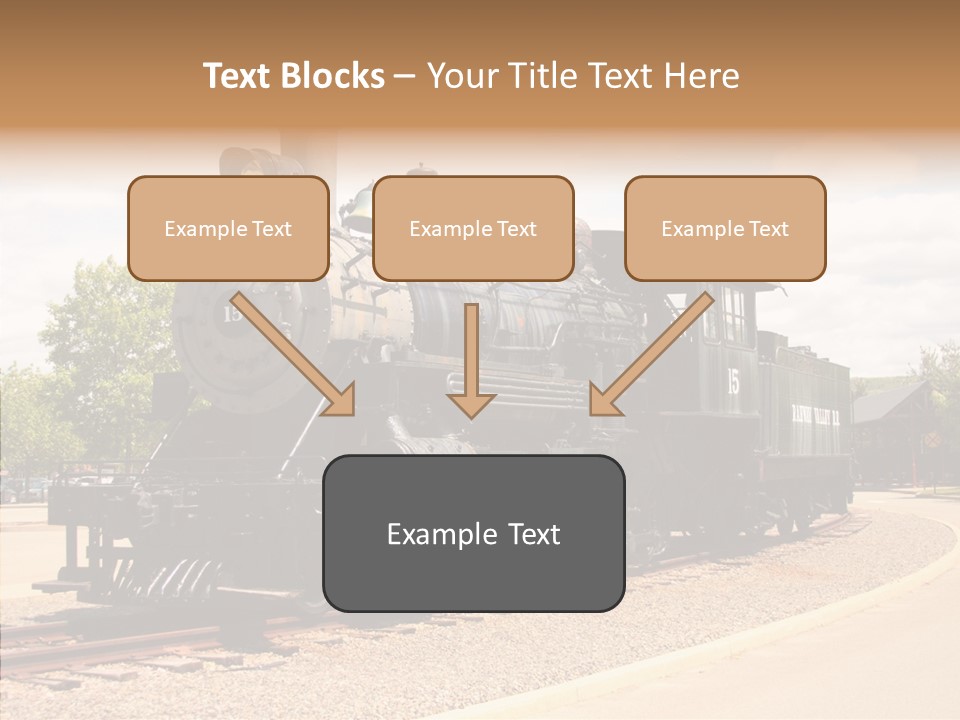 Text Blocks – Your Title Text Here

Example Text

Example Text

Example Text

Example Text